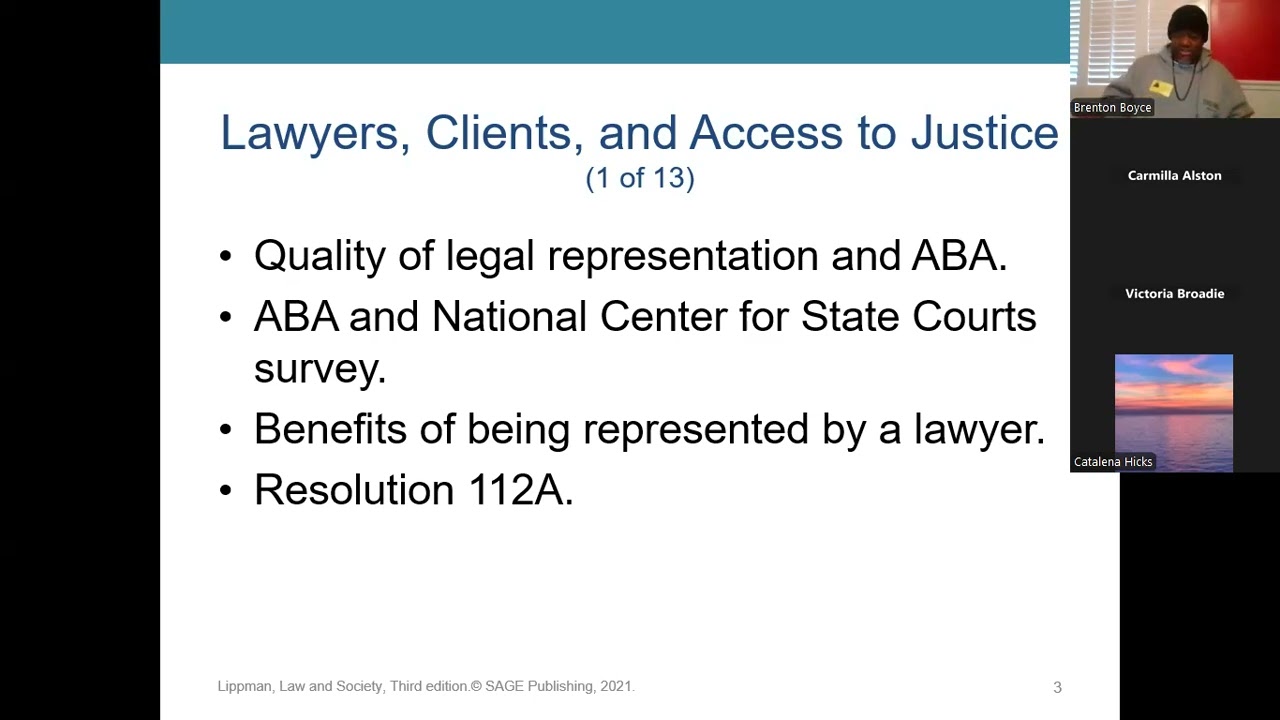 Lawyers, Clients, and Access to Justice
(1 of 13)

• Quality of legal representation and ABA.
• ABA and National Center for State Courts survey.
• Benefits of being represented by a lawyer.
• Resolution 112A.

Lippman, Law and Society, Third edition.© SAGE Publishing, 2021.

3

Brenton Boyce

Carmilla Alston

Victoria Broadie

Catalena Hicks